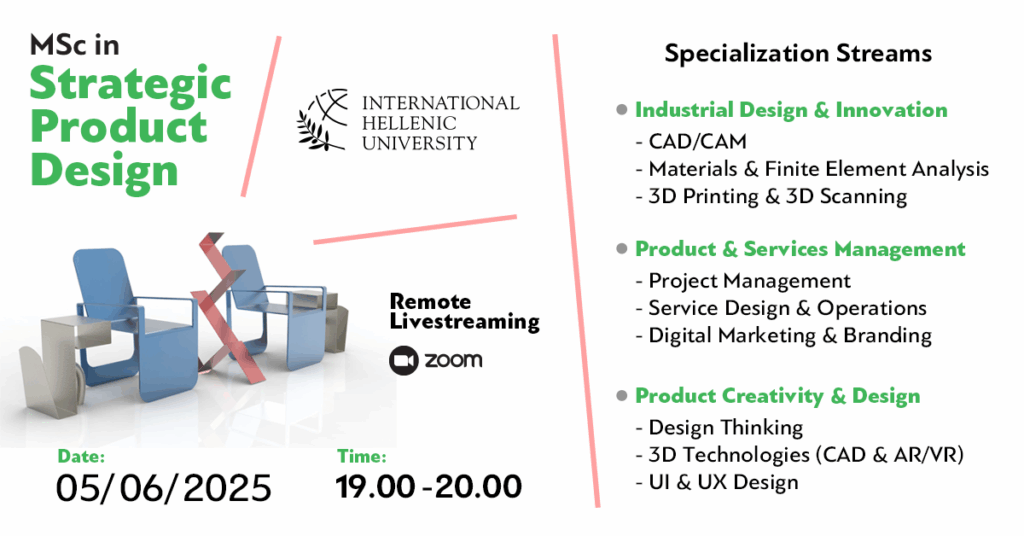 MSc in
Strategic Product Design

INTERNATIONAL HELLENIC UNIVERSITY

Remote Livestreaming
zoom

Date:
05/06/2025

Time:
19.00 -20.00

Specialization Streams

Industrial Design & Innovation
- CAD/CAM
- Materials & Finite Element Analysis
- 3D Printing & 3D Scanning

Product & Services Management
- Project Management
- Service Design & Operations
- Digital Marketing & Branding

Product Creativity & Design
- Design Thinking
- 3D Technologies (CAD & AR/VR)
- UI & UX Design